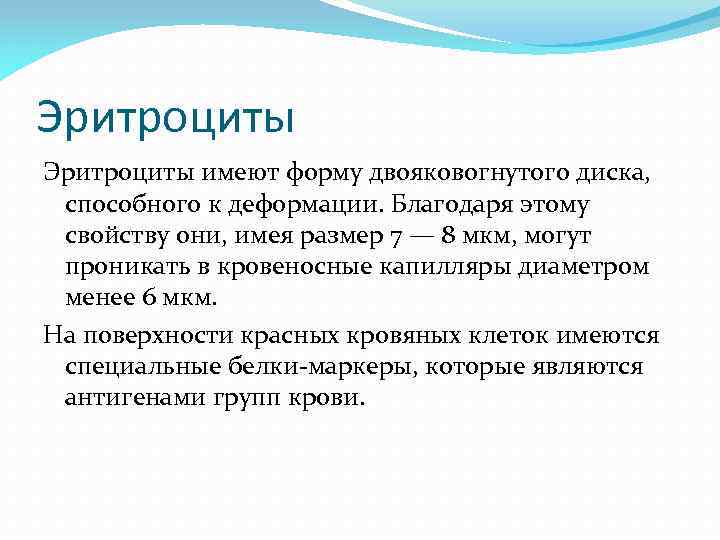 Эритроциты

Эритроциты имеют форму двояковогнутого диска, способного к деформации. Благодаря этому свойству они, имея размер 7 — 8 мкм, могут проникать в кровеносные капилляры диаметром менее 6 мкм.

На поверхности красных кровяных клеток имеются специальные белки-маркеры, которые являются антигенами групп крови.